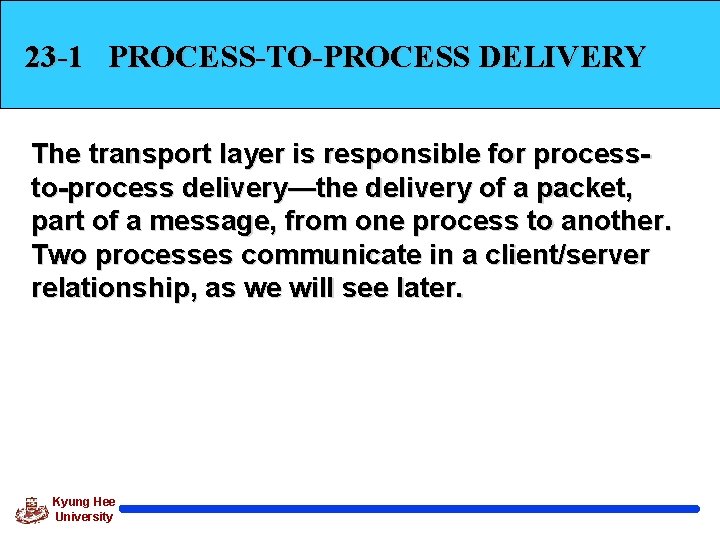 23-1 PROCESS-TO-PROCESS DELIVERY

The transport layer is responsible for process-to-process delivery—the delivery of a packet, part of a message, from one process to another. Two processes communicate in a client/server relationship, as we will see later.

Kyung Hee University